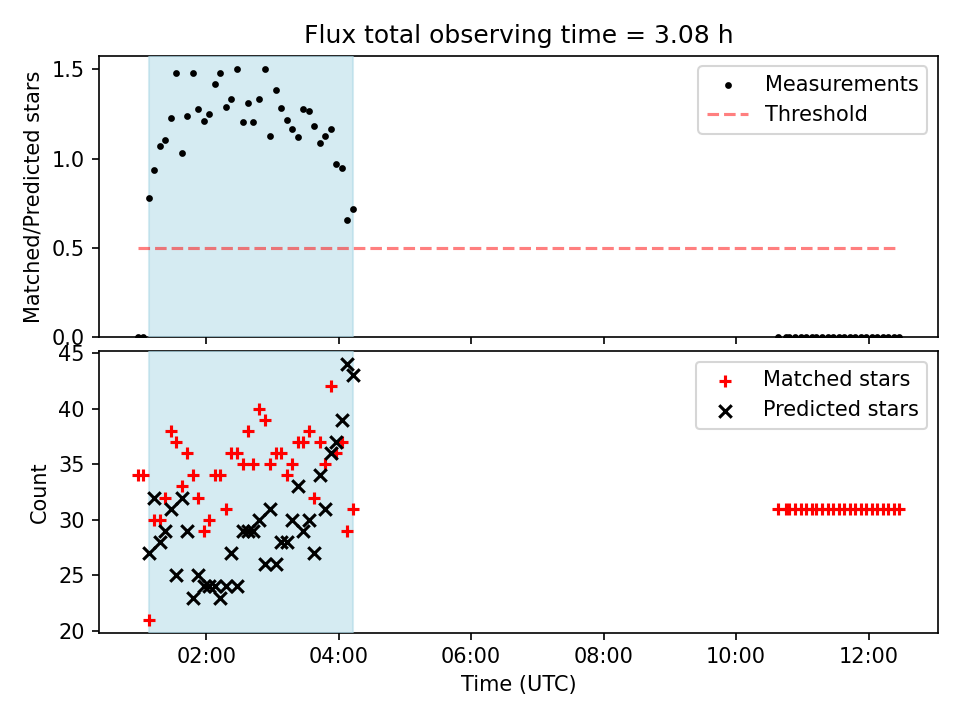 Flux total observing time = 3.08 h

Matched/Predicted stars

1.5
1.0
0.5
0.0

Measurements
Threshold

Count

45
40
35
30
25
20

Matched stars
Predicted stars

02:00
04:00
06:00
08:00
10:00
12:00

Time (UTC)